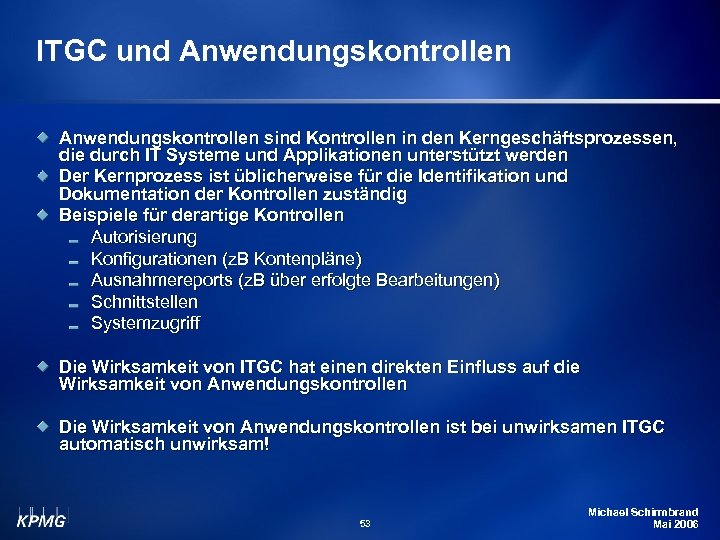 ITGC und Anwendungskontrollen

Anwendungskontrollen sind Kontrollen in den Kerngeschäftsprozessen, die durch IT Systeme und Applikationen unterstützt werden

Der Kernprozess ist üblicherweise für die Identifikation und Dokumentation der Kontrollen zuständig

Beispiele für derartige Kontrollen

Autorisierung

Konfigurationen (zB Kontenpläne)

Ausnahmereports (zB über erfolgte Bearbeitungen)

Schnittstellen

Systemzugriff

Die Wirksamkeit von ITGC hat einen direkten Einfluss auf die Wirksamkeit von Anwendungskontrollen

Die Wirksamkeit von Anwendungskontrollen ist bei unwirksamen ITGC automatisch unwirksam!

KPMG

53

Michael Schirmbrand
Mai 2006